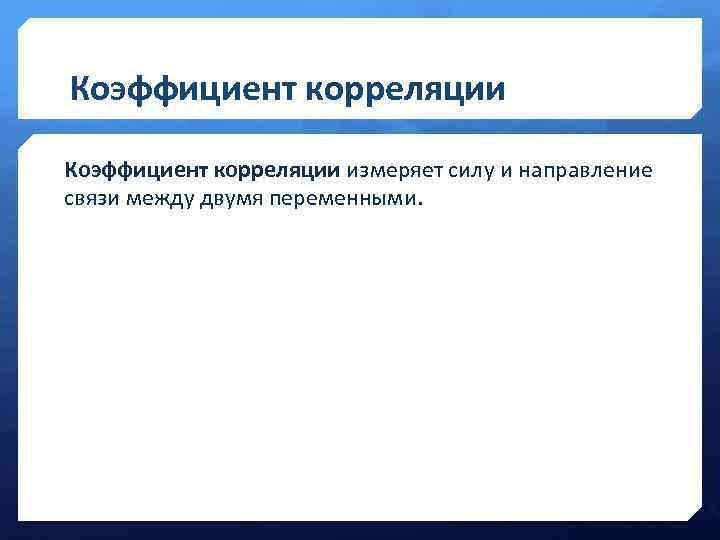 Коэффициент корреляции

Коэффициент корреляции измеряет силу и направление связи между двумя переменными.